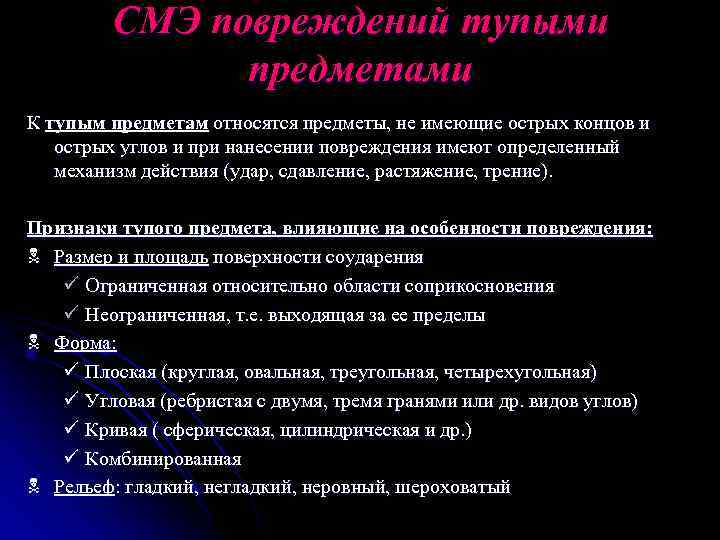 СМЭ повреждений тупыми предметами

К тупым предметам относятся предметы, не имеющие острых концов и острых углов и при нанесении повреждения имеют определенный механизм действия (удар, сдавление, растяжение, трение).

Признаки тупого предмета, влияющие на особенности повреждения:
Размер и площадь поверхности соударения
✓ Ограниченная относительно области соприкосновения
✓ Неограниченная, т.е. выходящая за ее пределы
Форма:
✓ Плоская (круглая, овальная, треугольная, четырехугольная)
✓ Угловая (ребристая с двумя, тремя гранями или др. видов углов)
✓ Кривая ( сферическая, цилиндрическая и др.)
✓ Комбинированная
Рельеф: гладкий, негладкий, неровный, шероховатый